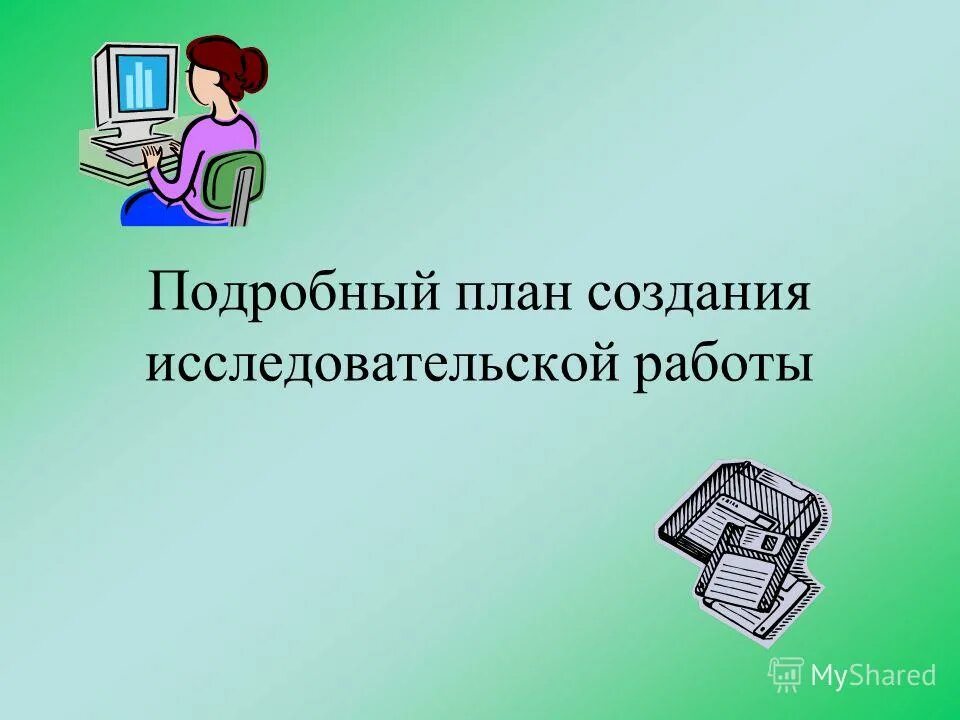 Подробный план создания исследовательской работы

MyShared